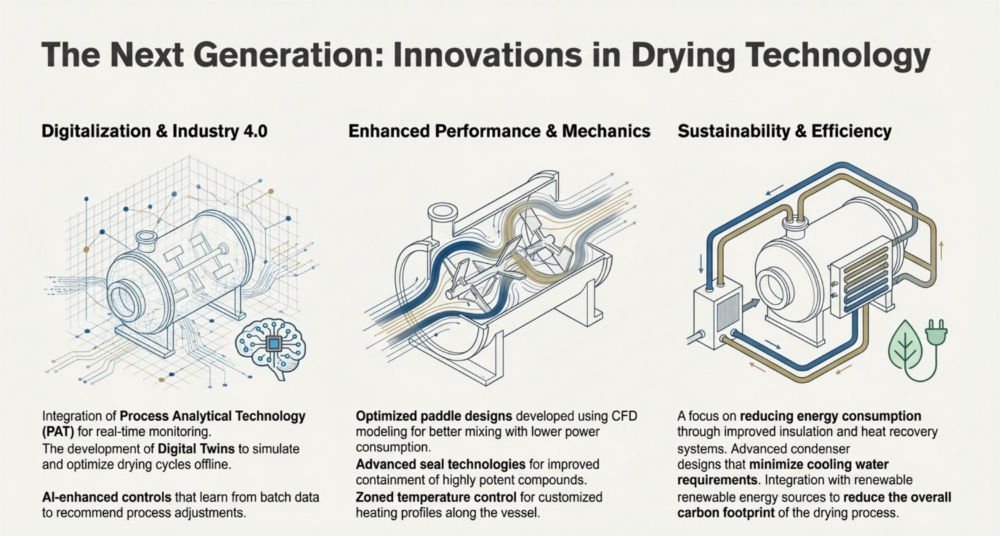 The Next Generation: Innovations in Drying Technology

Digitalization & Industry 4.0

Integration of Process Analytical Technology (PAT) for real-time monitoring.
The development of Digital Twins to simulate and optimize drying cycles offline.

AI-enhanced controls that learn from batch data to recommend process adjustments.

Enhanced Performance & Mechanics

Optimized paddle designs developed using CFD modeling for better mixing with lower power consumption.
Advanced seal technologies for improved containment of highly potent compounds.
Zoned temperature control for customized heating profiles along the vessel.

Sustainability & Efficiency

A focus on reducing energy consumption through improved insulation and heat recovery systems. Advanced condenser designs that minimize cooling water requirements. Integration with renewable renewable energy sources to reduce the overall carbon footprint of the drying process.